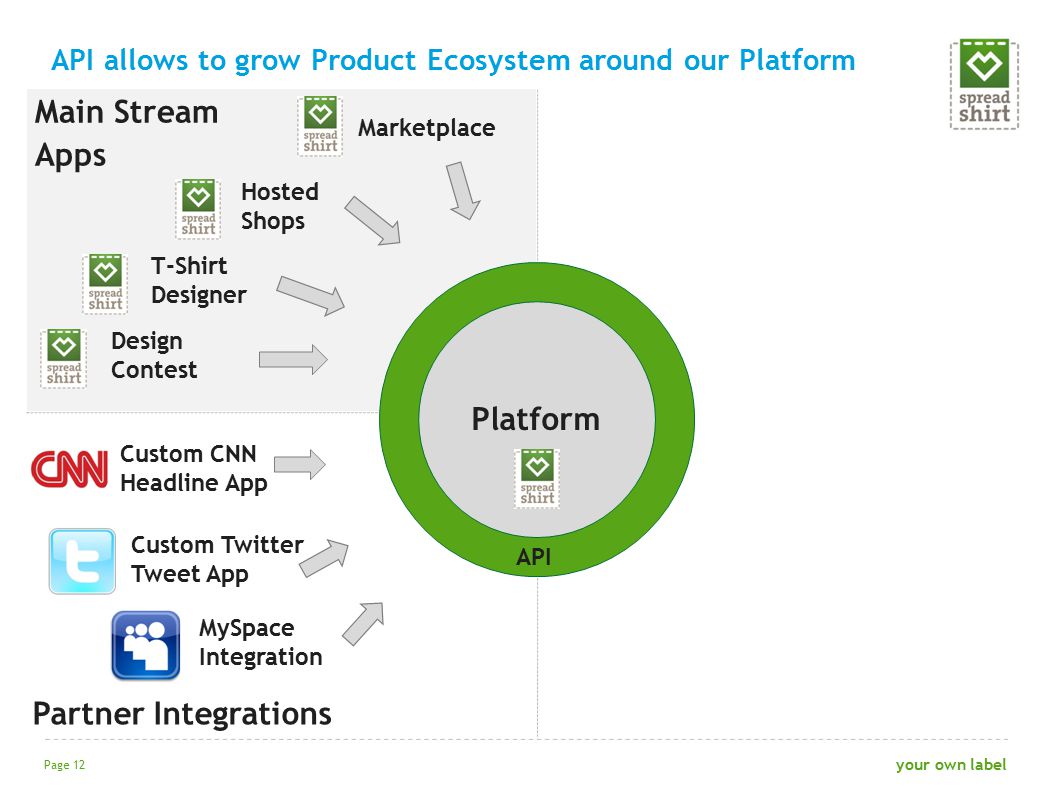 API allows to grow Product Ecosystem around our Platform

spread shirt

Main Stream Apps

spread shirt

Marketplace

spread shirt

Hosted Shops

spread shirt

T-Shirt Designer

spread shirt

Design Contest

Platform

spread shirt

API

CNN

Custom CNN Headline App

Custom Twitter Tweet App

MySpace Integration

Partner Integrations

Page 12

your own label